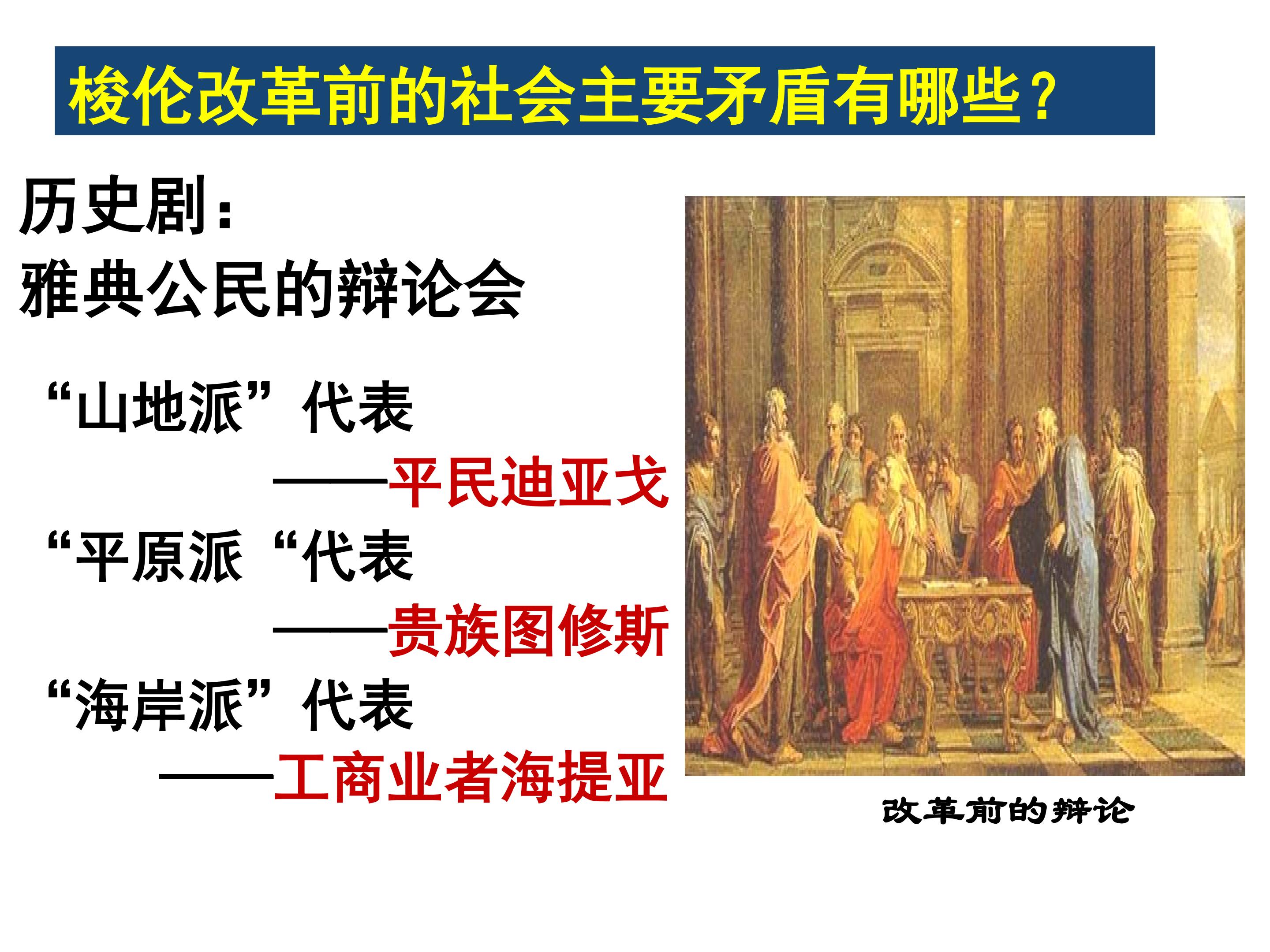 梭伦改革前的社会主要矛盾有哪些？

历史剧：
雅典公民的辩论会

“山地派”代表
——平民迪亚戈
“平原派“代表
——贵族图修斯
“海岸派”代表
——工商业者海提亚

改革前的辩论